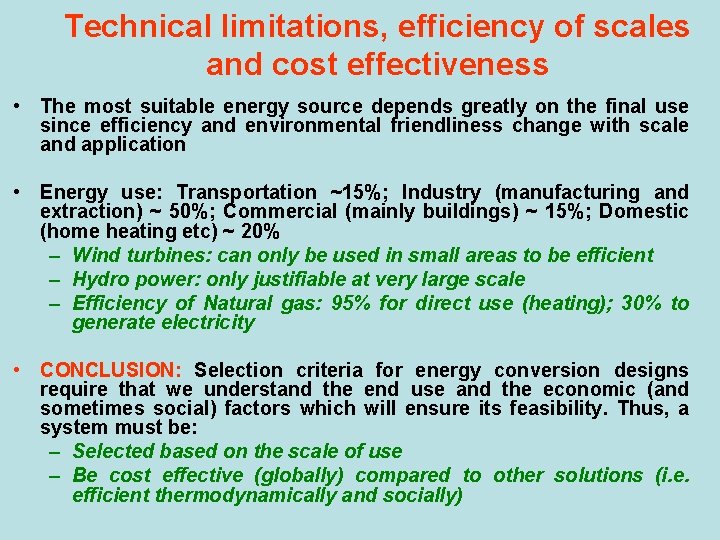 Technical limitations, efficiency of scales and cost effectiveness

• The most suitable energy source depends greatly on the final use since efficiency and environmental friendliness change with scale and application

• Energy use: Transportation ~15%; Industry (manufacturing and extraction) ~ 50%; Commercial (mainly buildings) ~ 15%; Domestic (home heating etc) ~ 20%
– Wind turbines: can only be used in small areas to be efficient
– Hydro power: only justifiable at very large scale
– Efficiency of Natural gas: 95% for direct use (heating); 30% to generate electricity

• CONCLUSION: Selection criteria for energy conversion designs require that we understand the end use and the economic (and sometimes social) factors which will ensure its feasibility. Thus, a system must be:
– Selected based on the scale of use
– Be cost effective (globally) compared to other solutions (i.e. efficient thermodynamically and socially)